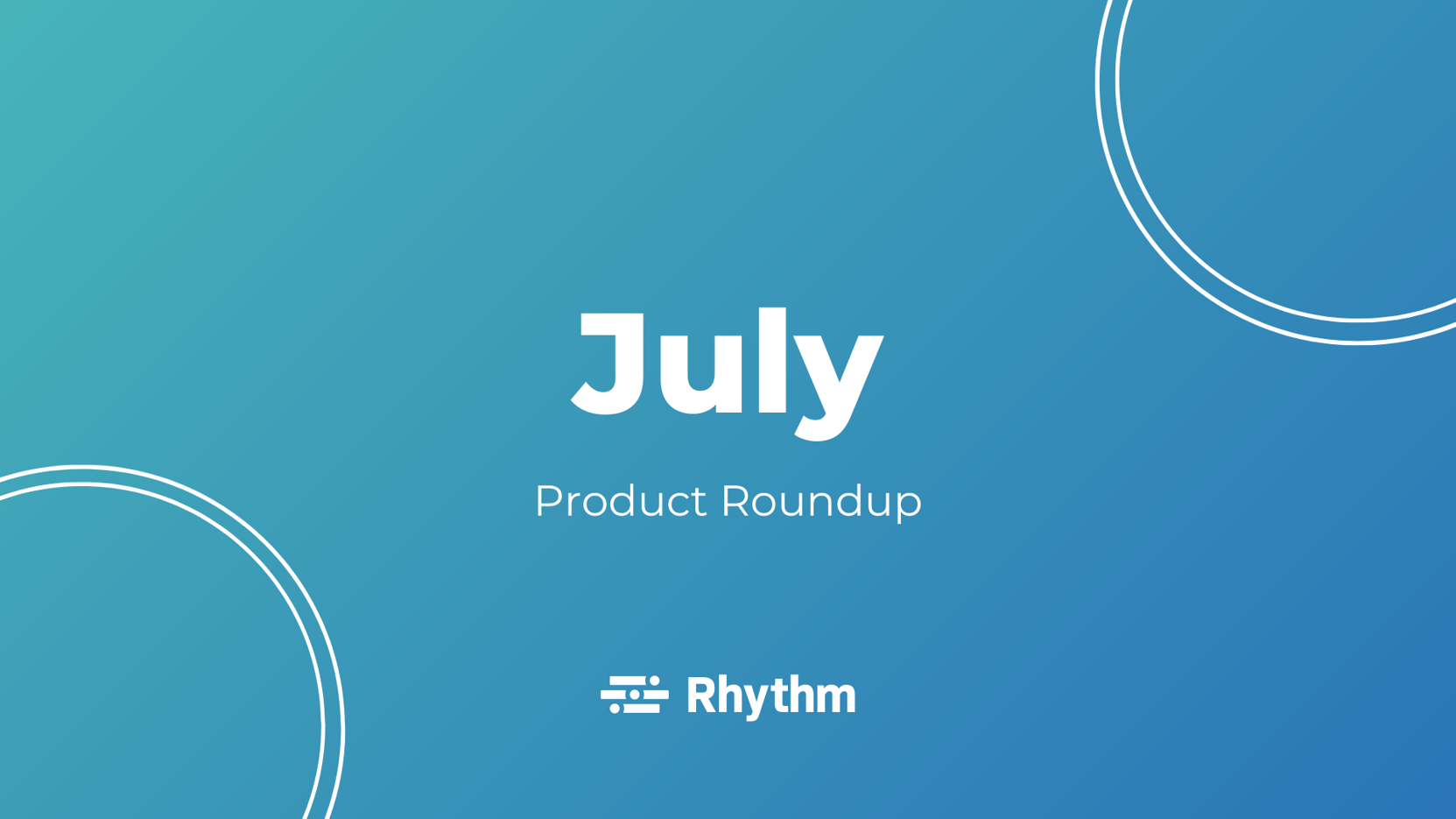 July

Product Roundup

Rhythm